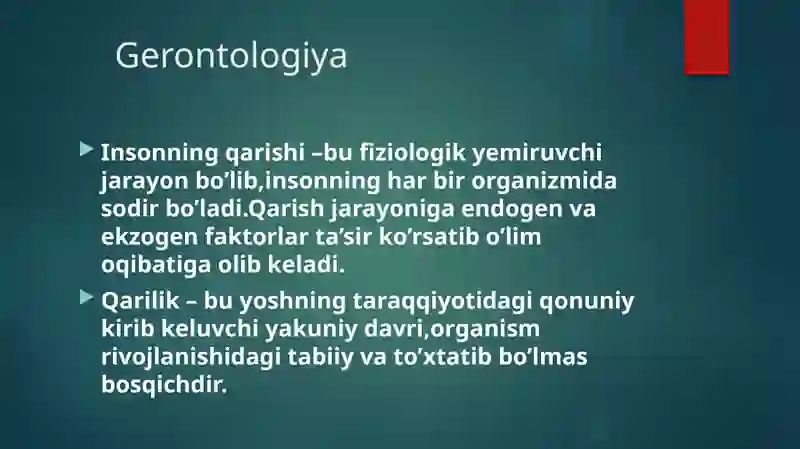 Gerontologiya

Insonning qarishi –bu fiziologik yemiruvchi jarayon bo’lib,insonning har bir organizmida sodir bo’ladi.Qarish jarayoniga endogen va ekzogen faktorlar ta’sir ko’rsatib o’lim oqibatiga olib keladi.

Qarilik – bu yoshning taraqqiyotidagi qonuniy kirib keluvchi yakuniy davri,organism rivojlanishidagi tabiiy va to’xtatib bo’lmas bosqichdir.